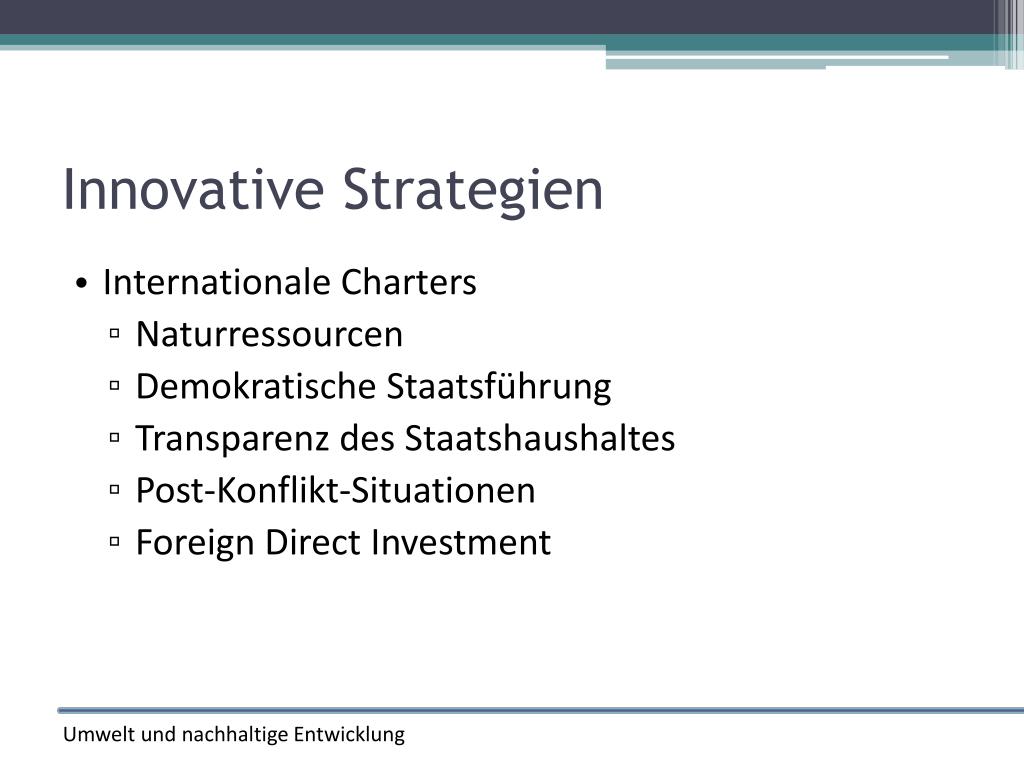 Innovative Strategien

• Internationale Charters
  ▫ Naturressourcen
  ▫ Demokratische Staatsführung
  ▫ Transparenz des Staatshaushaltes
  ▫ Post-Konflikt-Situationen
  ▫ Foreign Direct Investment

Umwelt und nachhaltige Entwicklung